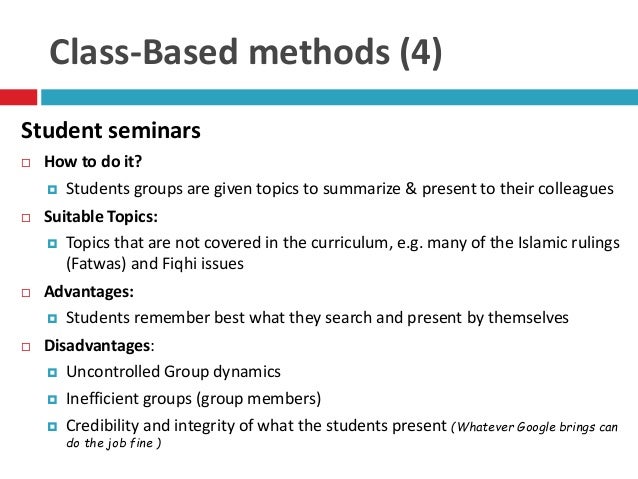 Class-Based methods (4)

Student seminars

How to do it?

Students groups are given topics to summarize & present to their colleagues

Suitable Topics:

Topics that are not covered in the curriculum, e.g. many of the Islamic rulings (Fatwas) and Fiqhi issues

Advantages:

Students remember best what they search and present by themselves

Disadvantages:

Uncontrolled Group dynamics

Inefficient groups (group members)

Credibility and integrity of what the students present (Whatever Google brings can do the job fine )